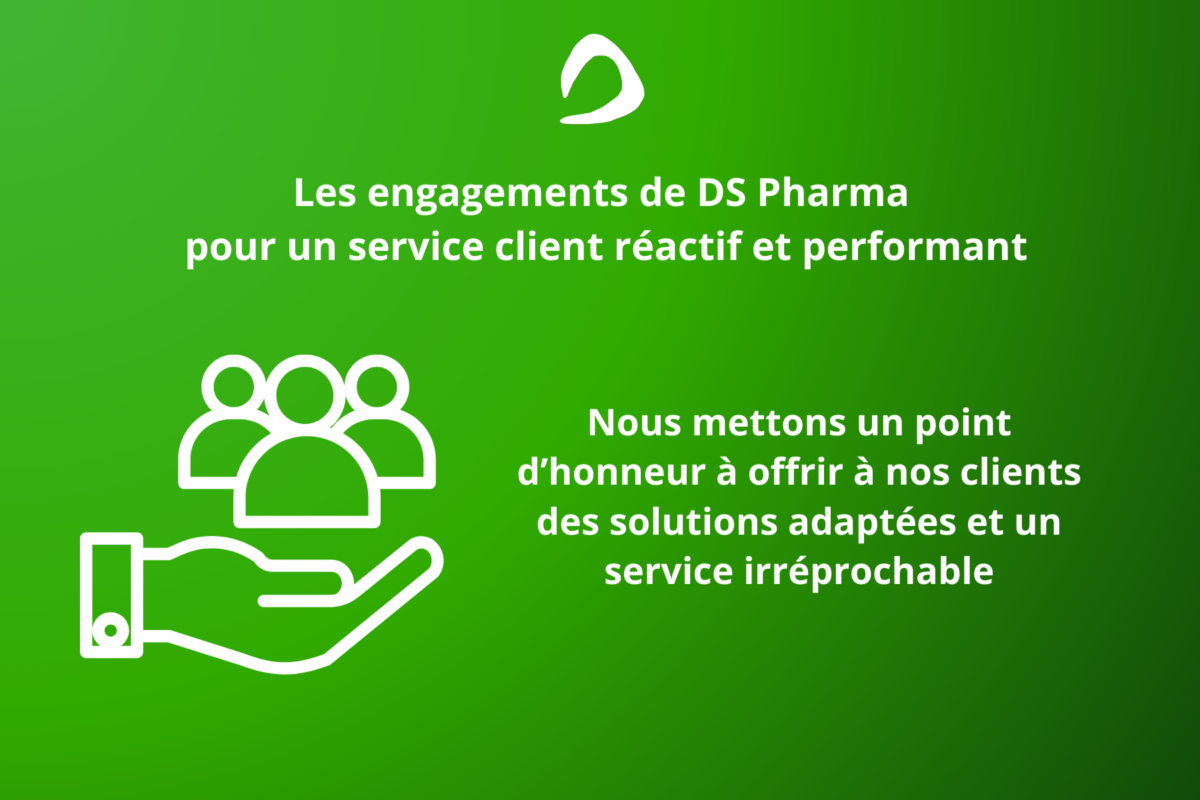 Les engagements de DS Pharma pour un service client réactif et performant

Nous mettons un point d’honneur à offrir à nos clients des solutions adaptées et un service irréprochable